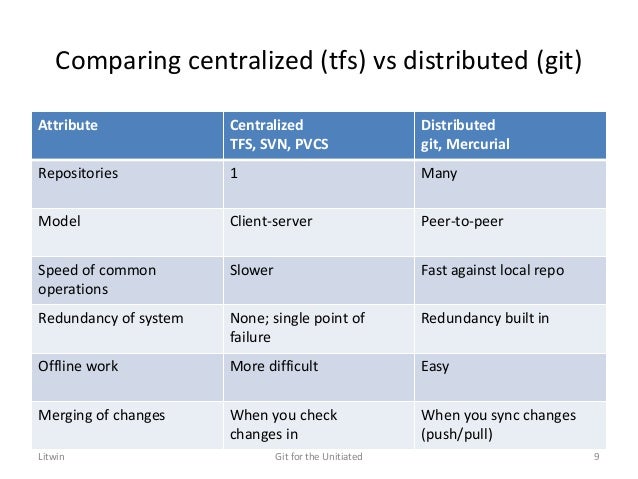 Comparing centralized (tfs) vs distributed (git)

| Attribute | Centralized TFS, SVN, PVCS | Distributed git, Mercurial |
|---|---|---|
| Repositories | 1 | Many |
| Model | Client-server | Peer-to-peer |
| Speed of common operations | Slower | Fast against local repo |
| Redundancy of system | None; single point of failure | Redundancy built in |
| Offline work | More difficult | Easy |
| Merging of changes | When you check changes in | When you sync changes (push/pull) |

Litwin Git for the Unitiated 9